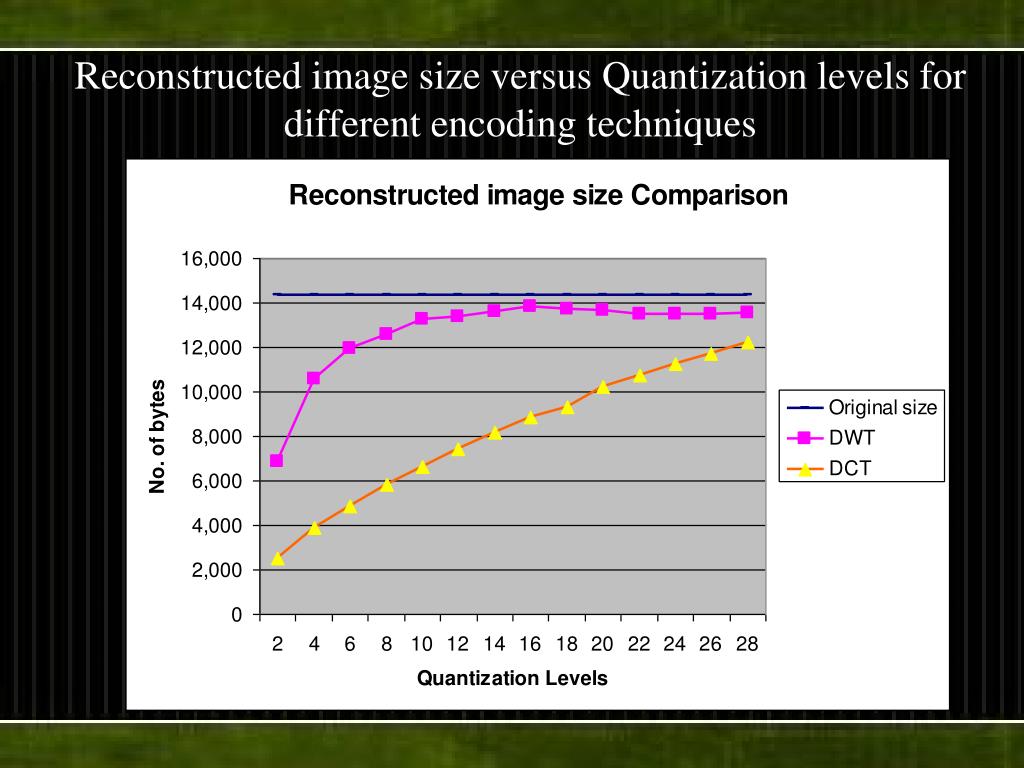 Reconstructed image size versus Quantization levels for different encoding techniques

Reconstructed image size Comparison

16,000
14,000
12,000
10,000
8,000
6,000
4,000
2,000
0

No. of bytes

2 4 6 8 10 12 14 16 18 20 22 24 26 28

Quantization Levels

Original size
DWT
DCT